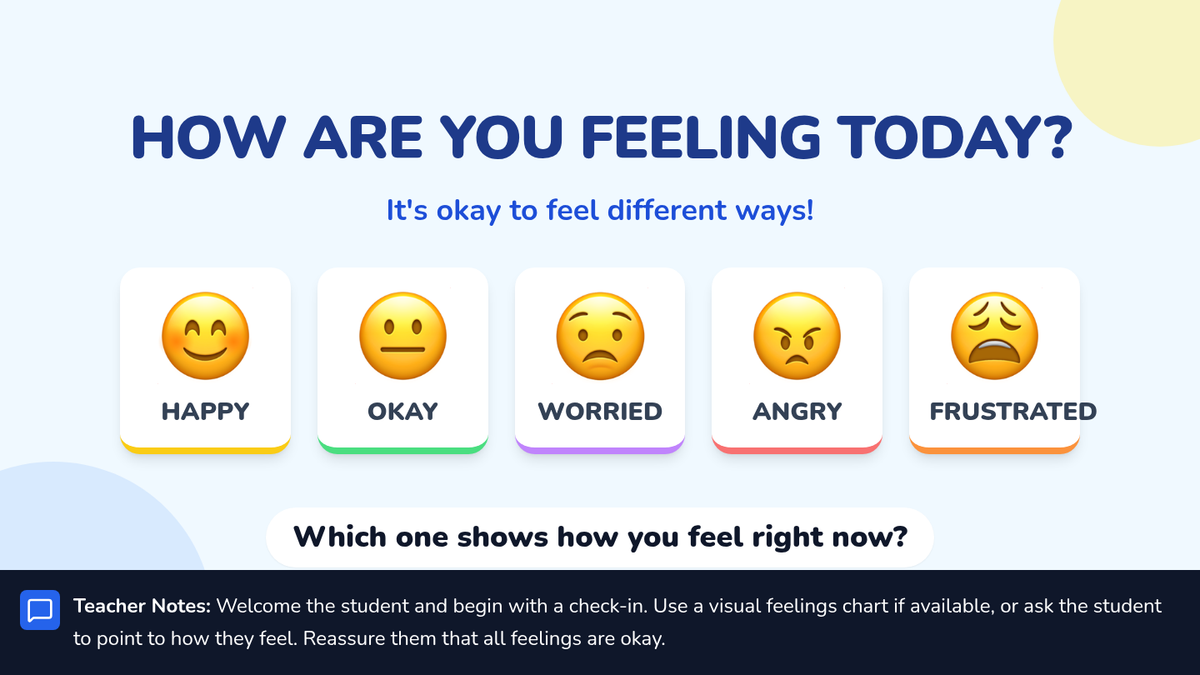 HOW ARE YOU FEELING TODAY?

It's okay to feel different ways!

HAPPY

OKAY

WORRIED

ANGRY

FRUSTRATED

Which one shows how you feel right now?

Teacher Notes: Welcome the student and begin with a check-in. Use a visual feelings chart if available, or ask the student to point to how they feel. Reassure them that all feelings are okay.